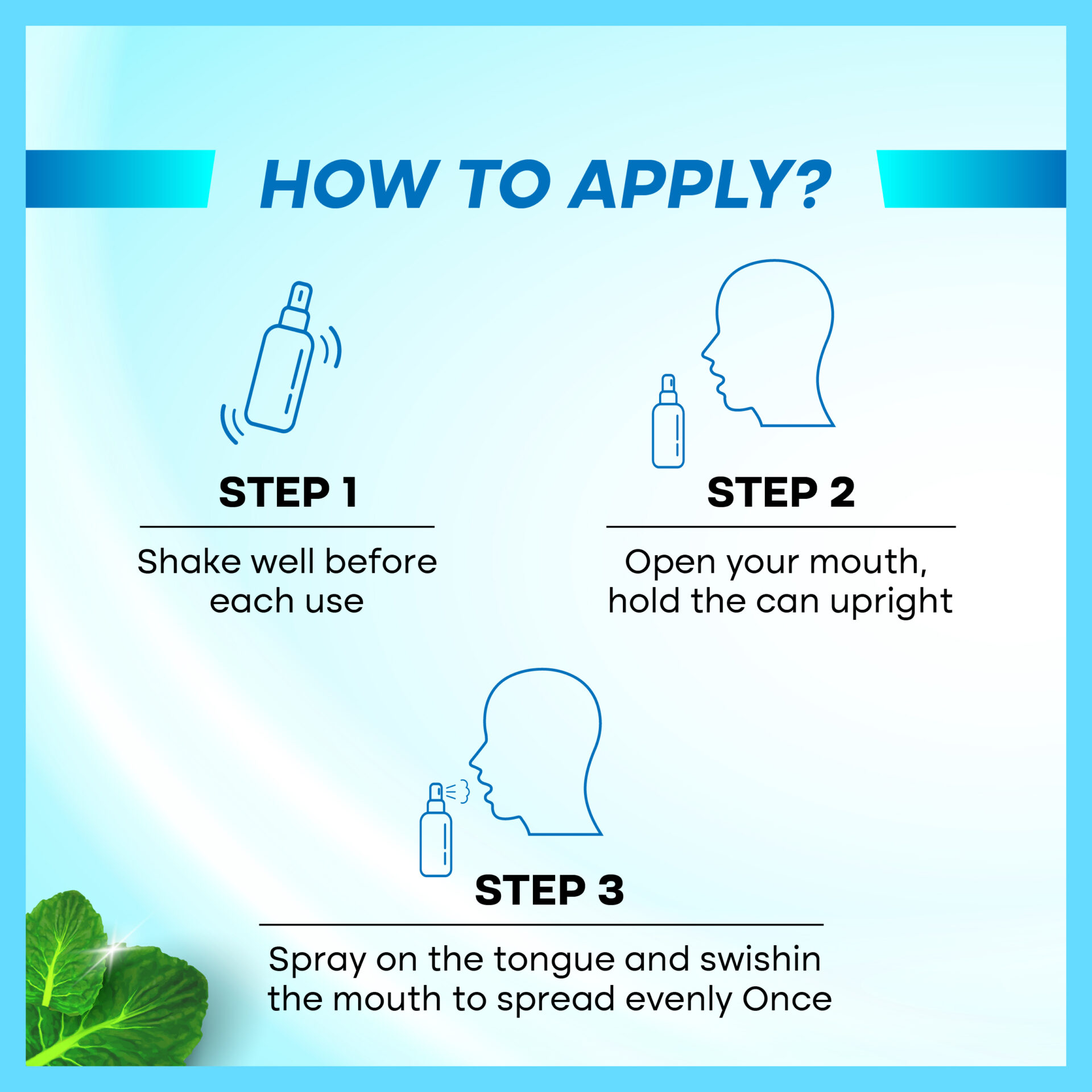 HOW TO APPLY?

STEP 1

Shake well before each use

STEP 2

Open your mouth, hold the can upright

STEP 3

Spray on the tongue and swishin the mouth to spread evenly Once